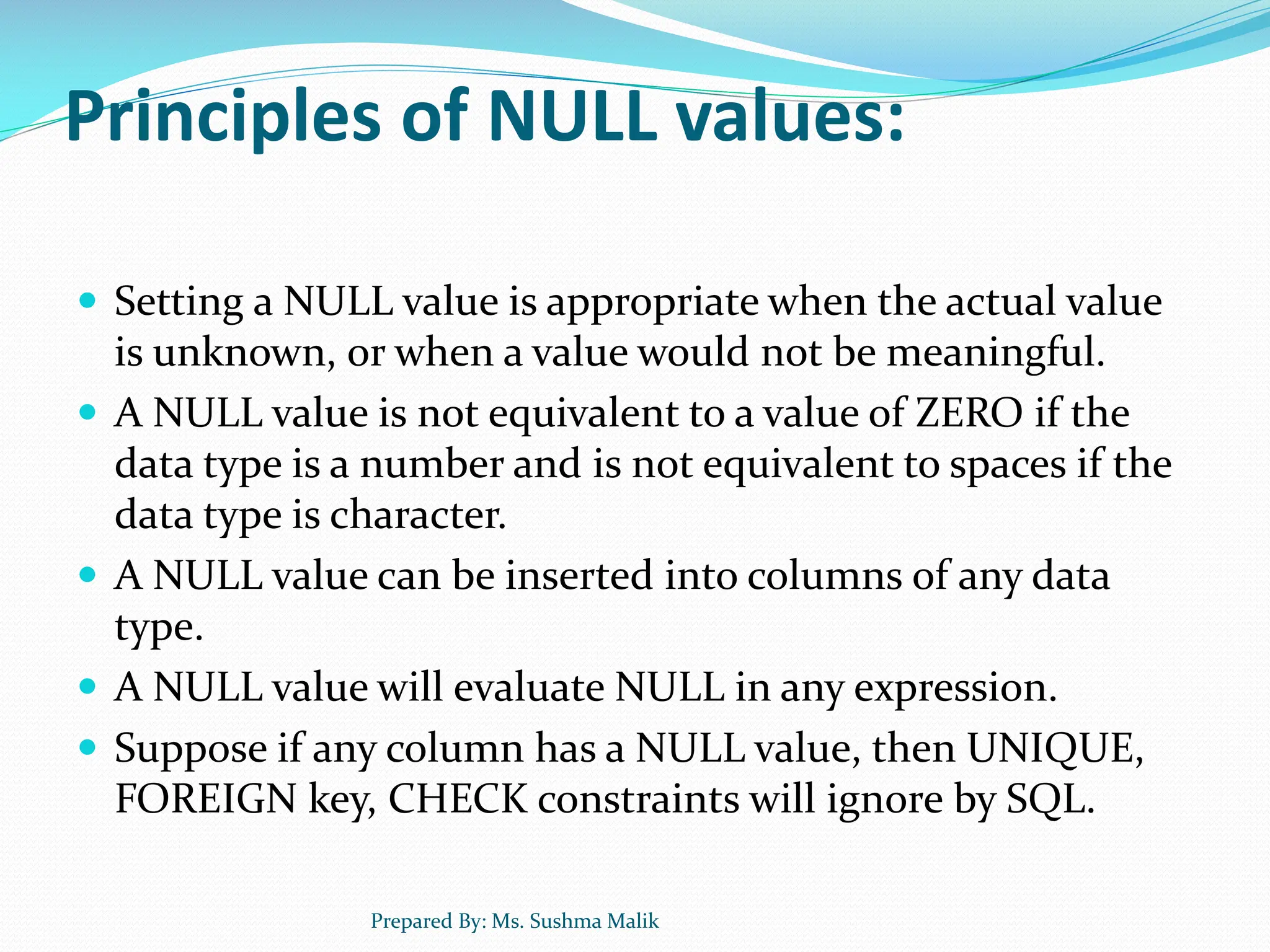 Principles of NULL values:

- Setting a NULL value is appropriate when the actual value is unknown, or when a value would not be meaningful.
- A NULL value is not equivalent to a value of ZERO if the data type is a number and is not equivalent to spaces if the data type is character.
- A NULL value can be inserted into columns of any data type.
- A NULL value will evaluate NULL in any expression.
- Suppose if any column has a NULL value, then UNIQUE, FOREIGN key, CHECK constraints will ignore by SQL.

Prepared By: Ms. Sushma Malik